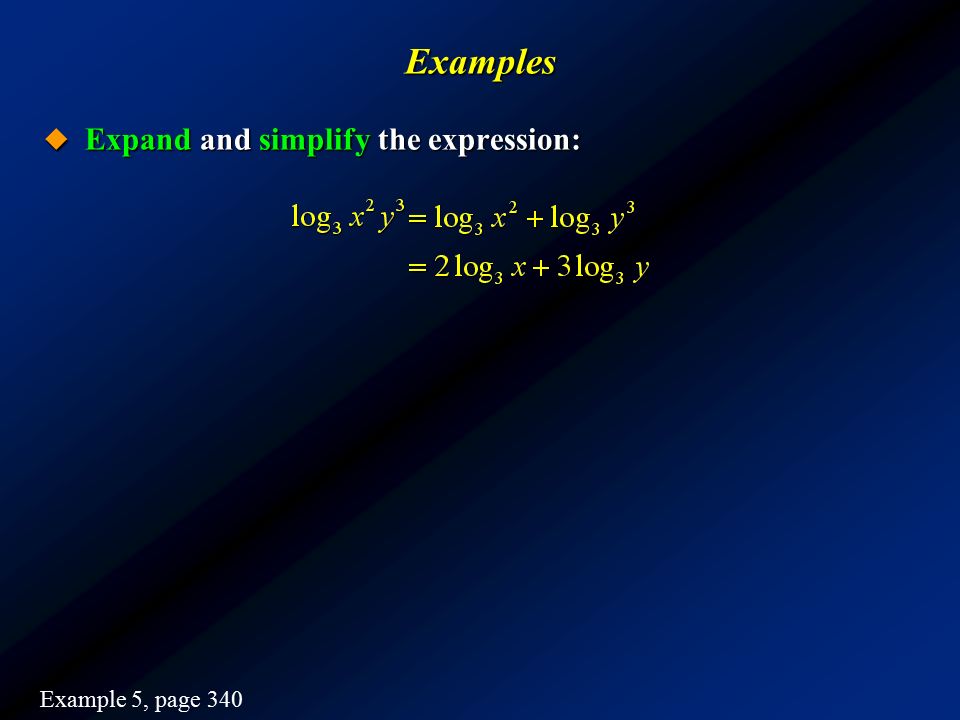 Examples

Expand and simplify the expression:

$\log_3 x^2 y^3 = \log_3 x^2 + \log_3 y^3$
$= 2\log_3 x + 3\log_3 y$

Example 5, page 340